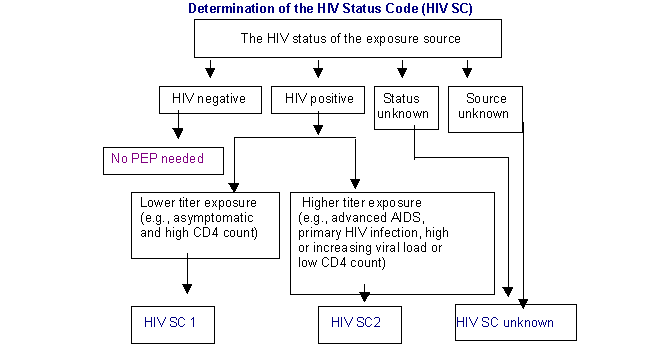 Determination of the HIV Status Code (HIV SC)

The HIV status of the exposure source

HIV negative

HIV positive

Status unknown

Source unknown

No PEP needed

Lower titer exposure (e.g., asymptomatic and high CD4 count)

Higher titer exposure (e.g., advanced AIDS, primary HIV infection, high or increasing viral load or low CD4 count)

HIV SC 1

HIV SC2

HIV SC unknown